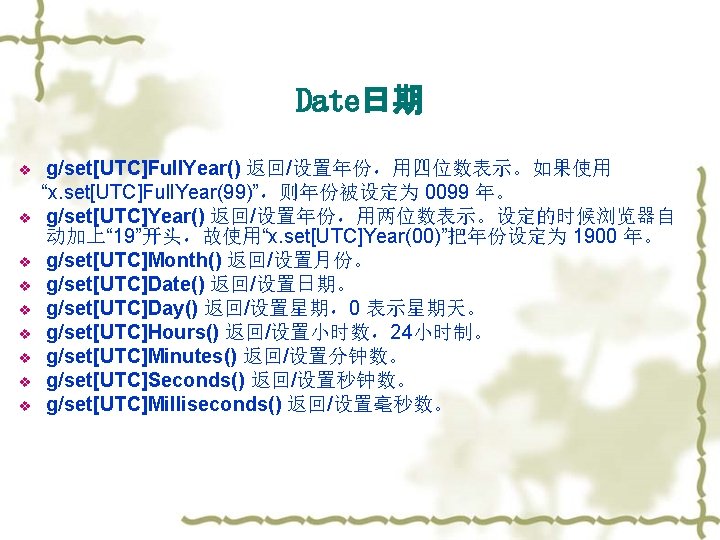 Date日期

❖ g/set[UTC]FullYear() 返回/设置年份，用四位数表示。如果使用“x.set[UTC]FullYear(99)”，则年份被设定为 0099 年。
❖ g/set[UTC]Year() 返回/设置年份，用两位数表示。设定的时候浏览器自动加上“19”开头，故使用“x.set[UTC]Year(00)”把年份设定为 1900 年。
❖ g/set[UTC]Month() 返回/设置月份。
❖ g/set[UTC]Date() 返回/设置日期。
❖ g/set[UTC]Day() 返回/设置星期，0 表示星期天。
❖ g/set[UTC]Hours() 返回/设置小时数，24小时制。
❖ g/set[UTC]Minutes() 返回/设置分钟数。
❖ g/set[UTC]Seconds() 返回/设置秒钟数。
❖ g/set[UTC]Milliseconds() 返回/设置毫秒数。